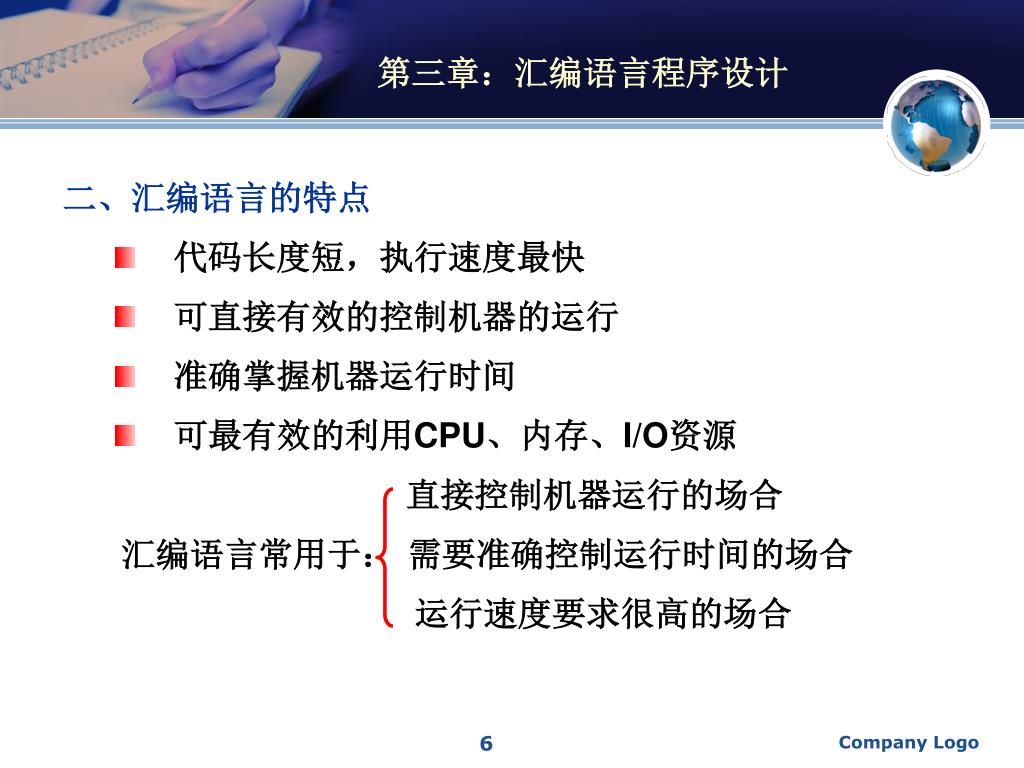 第三章：汇编语言程序设计

二、汇编语言的特点

代码长度短，执行速度最快

可直接有效的控制机器的运行

准确掌握机器运行时间

可最有效的利用CPU、内存、I/O资源

汇编语言常用于：

直接控制机器运行的场合

需要准确控制运行时间的场合

运行速度要求很高的场合

6

Company Logo